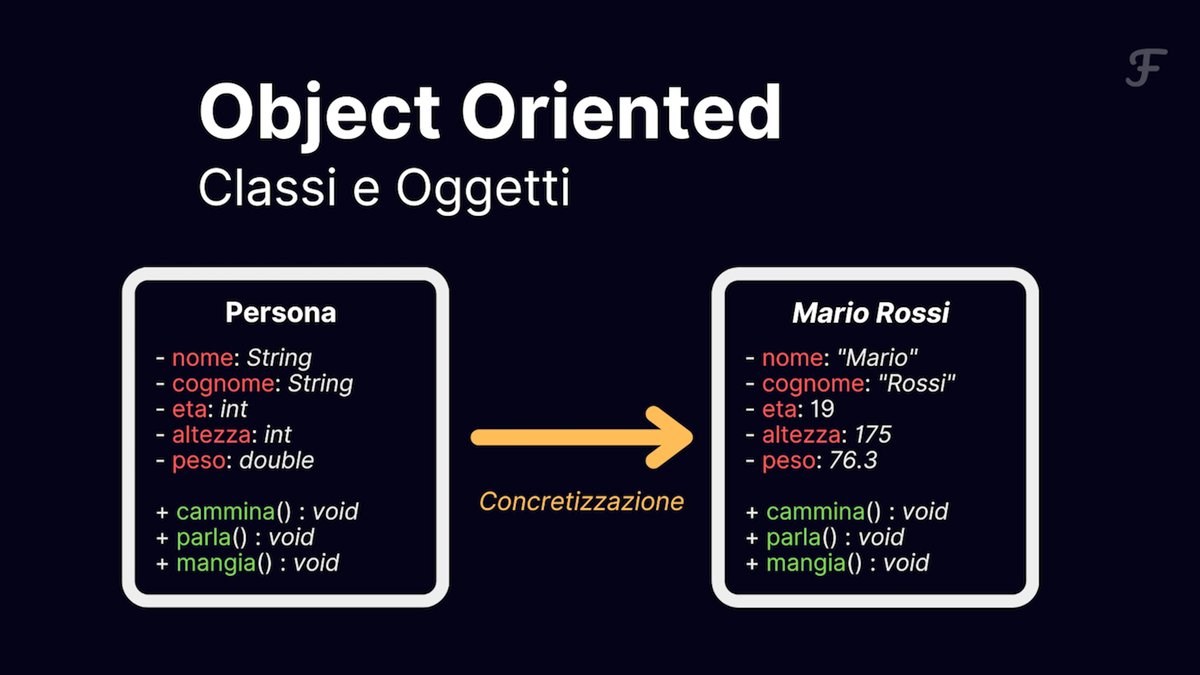 F

Object Oriented
Classi e Oggetti

Persona

- nome: String
- cognome: String
- eta: int
- altezza: int
- peso: double

+ cammina() : void
+ parla() : void
+ mangia() : void

Concretizzazione

Mario Rossi

- nome: "Mario"
- cognome: "Rossi"
- eta: 19
- altezza: 175
- peso: 76.3

+ cammina() : void
+ parla() : void
+ mangia() : void